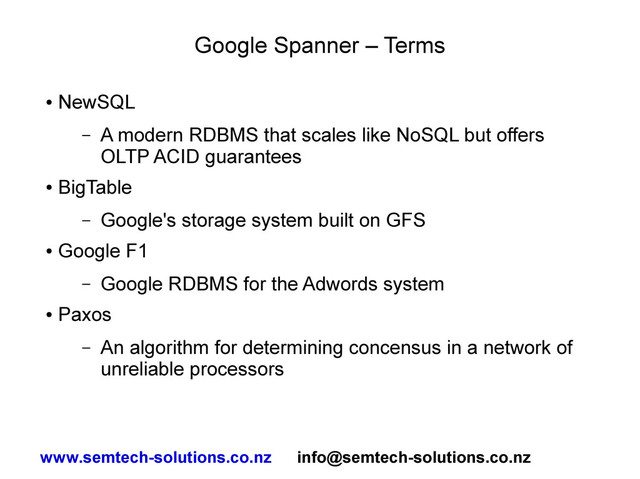 Google Spanner – Terms

• NewSQL
  – A modern RDBMS that scales like NoSQL but offers OLTP ACID guarantees
• BigTable
  – Google's storage system built on GFS
• Google F1
  – Google RDBMS for the Adwords system
• Paxos
  – An algorithm for determining concensus in a network of unreliable processors

www.semtech-solutions.co.nz info@semtech-solutions.co.nz